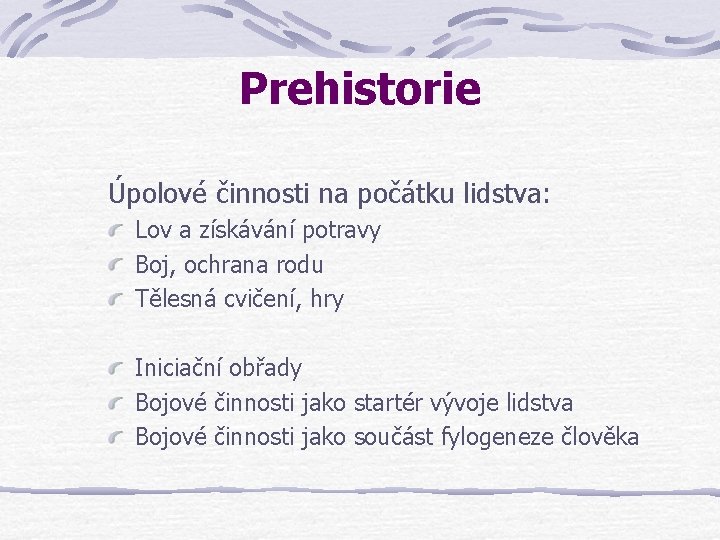 Prehistorie

Úpolové činnosti na počátku lidstva:

Lov a získávání potravy
Boj, ochrana rodu
Tělesná cvičení, hry

Iniciační obřady
Bojové činnosti jako startér vývoje lidstva
Bojové činnosti jako součást fylogeneze člověka